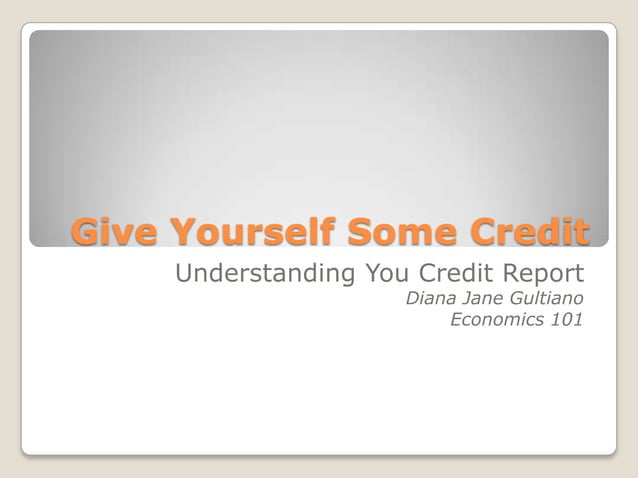 Give Yourself Some Credit

Understanding You Credit Report
Diana Jane Gultiano
Economics 101